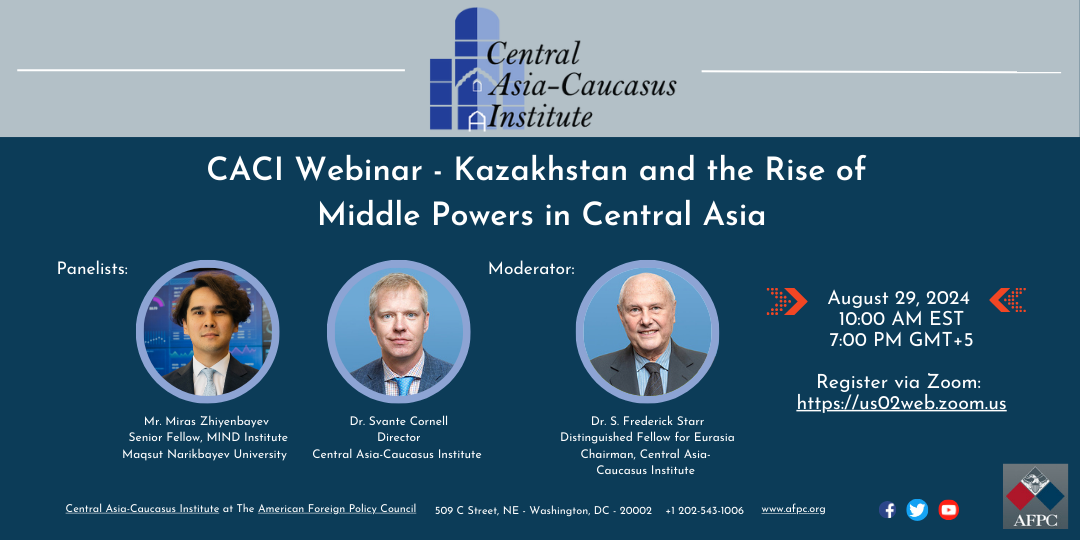 Central Asia-Caucasus Institute

CACI Webinar - Kazakhstan and the Rise of Middle Powers in Central Asia

Panelists:

Mr. Miras Zhiyenbayev
Senior Fellow, MIND Institute
Maqsut Narikbayev University

Dr. Svante Cornell
Director
Central Asia-Caucasus Institute

Moderator:

Dr. S. Frederick Starr
Distinguished Fellow for Eurasia
Chairman, Central Asia-Caucasus Institute

August 29, 2024
10:00 AM EST
7:00 PM GMT+5

Register via Zoom:
https://us02web.zoom.us

Central Asia-Caucasus Institute at The American Foreign Policy Council 509 C Street, NE - Washington, DC - 20002 +1 202-543-1006 www.afpc.org

AFPC